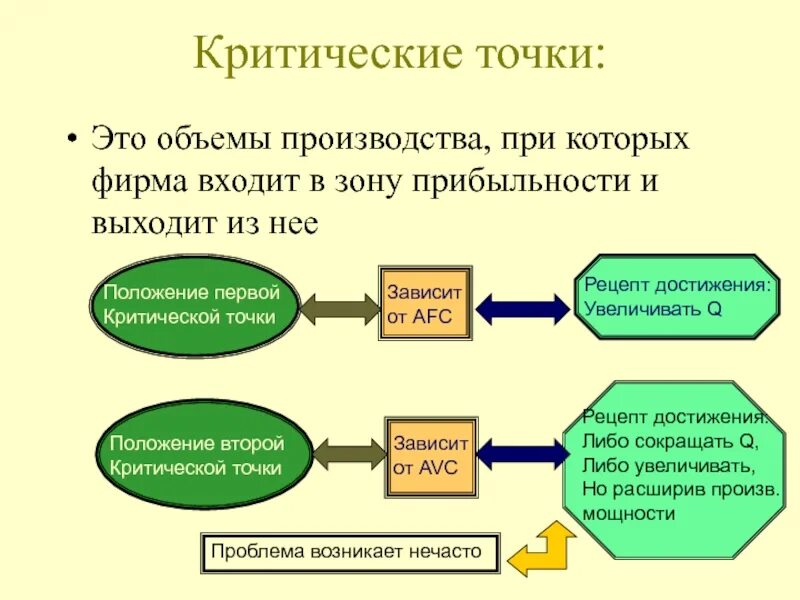 Критические точки:

• Это объемы производства, при которых фирма входит в зону прибыльности и выходит из нее

Положение первой Критической точки

Зависит от AFC

Рецепт достижения: Увеличивать Q

Положение второй Критической точки

Зависит от AVC

Рецепт достижения: Либо сокращать Q, Либо увеличивать, Но расширив произв. мощности

Проблема возникает нечасто